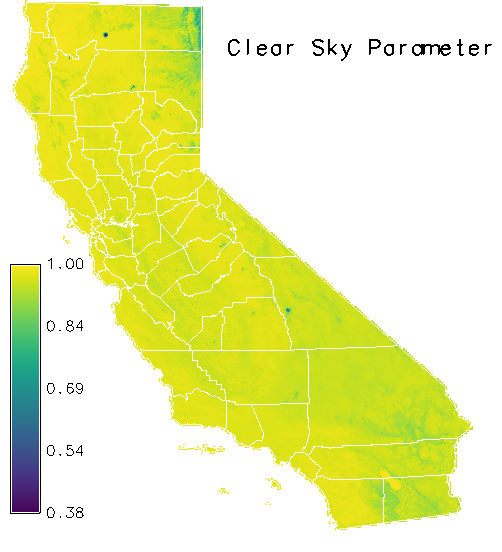 Clear Sky Parameter

1.00
0.84
0.69
0.54
0.38